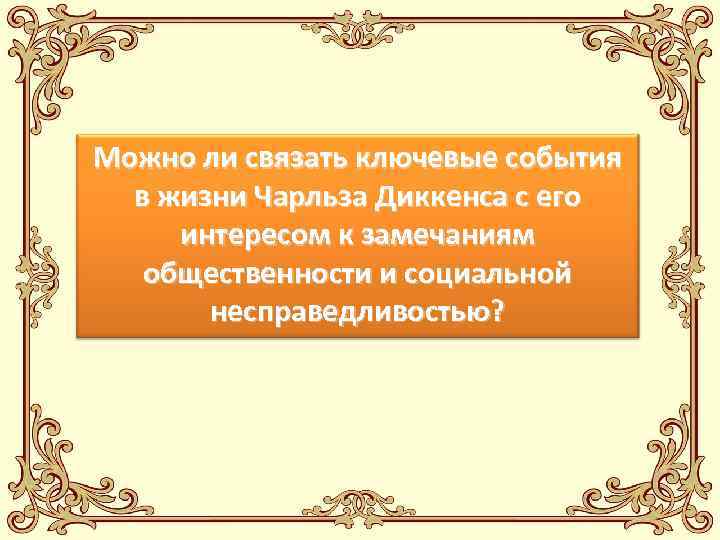 Можно ли связать ключевые события в жизни Чарльза Диккенса с его интересом к замечаниям общественности и социальной несправедливостью?